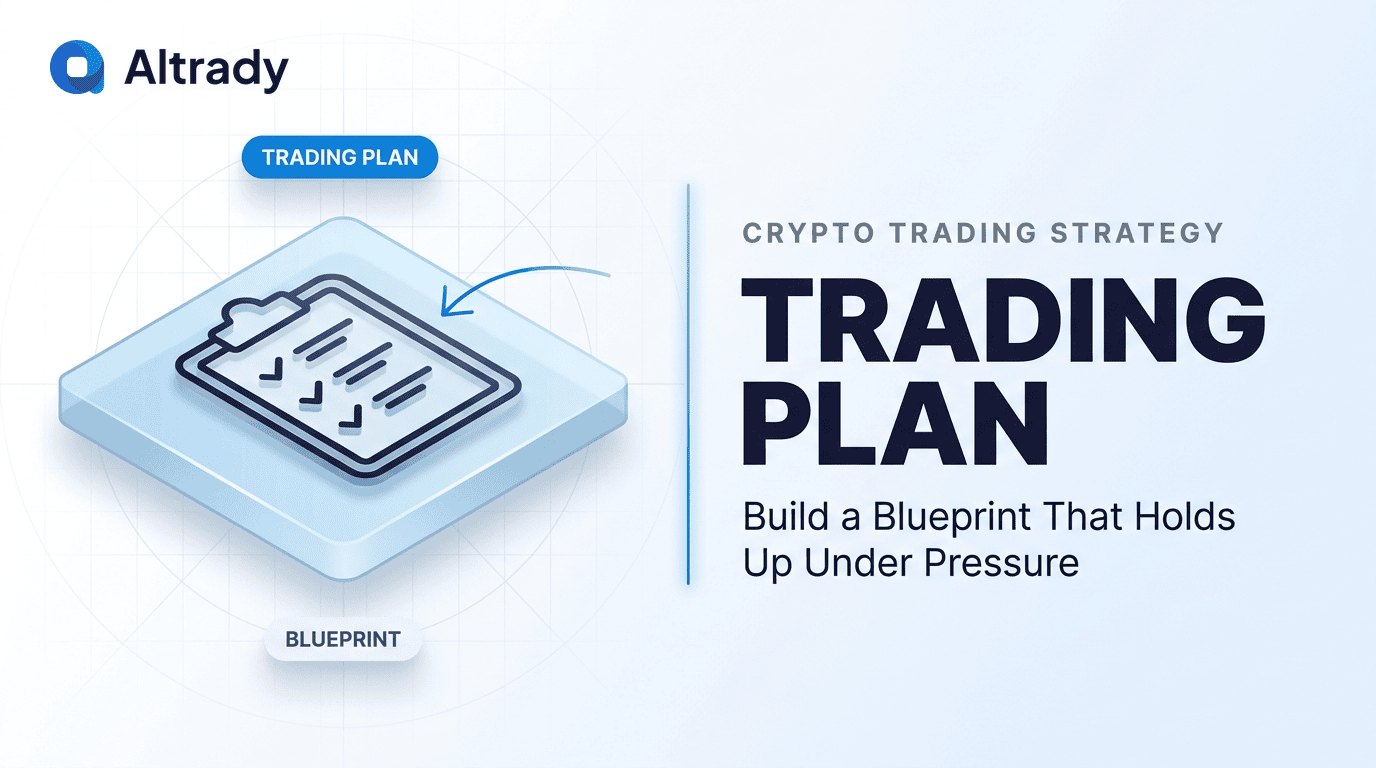 Altrady

TRADING PLAN

BLUEPRINT

CRYPTO TRADING STRATEGY

TRADING PLAN

Build a Blueprint That Holds Up Under Pressure